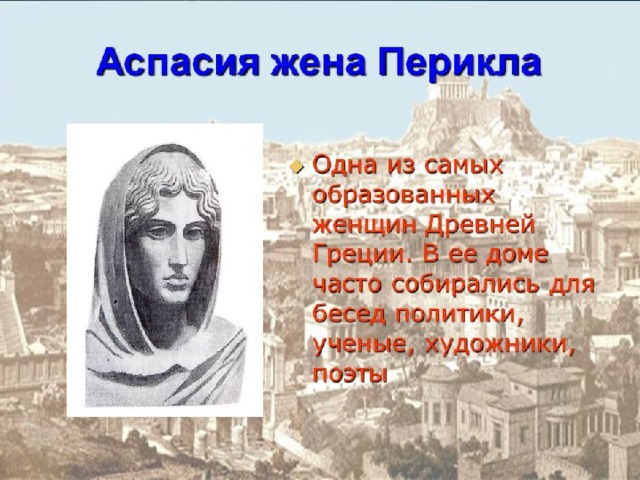 Аспасия жена Перикла

Одна из самых образованных женщин Древней Греции. В ее доме часто собирались для бесед политики, ученые, художники, поэты